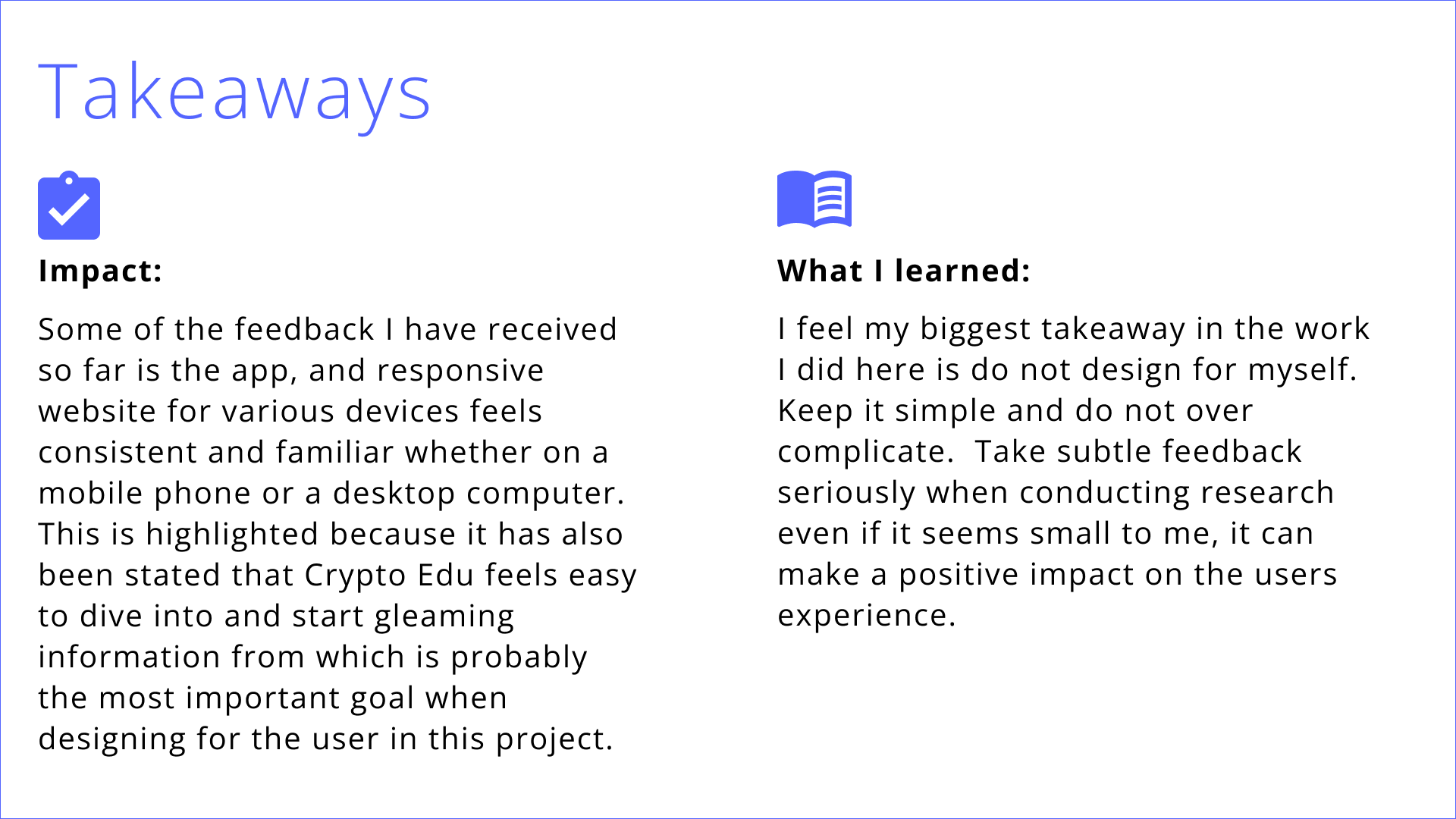 Takeaways

Impact:

Some of the feedback I have received so far is the app, and responsive website for various devices feels consistent and familiar whether on a mobile phone or a desktop computer. This is highlighted because it has also been stated that Crypto Edu feels easy to dive into and start gleaming information from which is probably the most important goal when designing for the user in this project.

What I learned:

I feel my biggest takeaway in the work I did here is do not design for myself. Keep it simple and do not over complicate. Take subtle feedback seriously when conducting research even if it seems small to me, it can make a positive impact on the users experience.